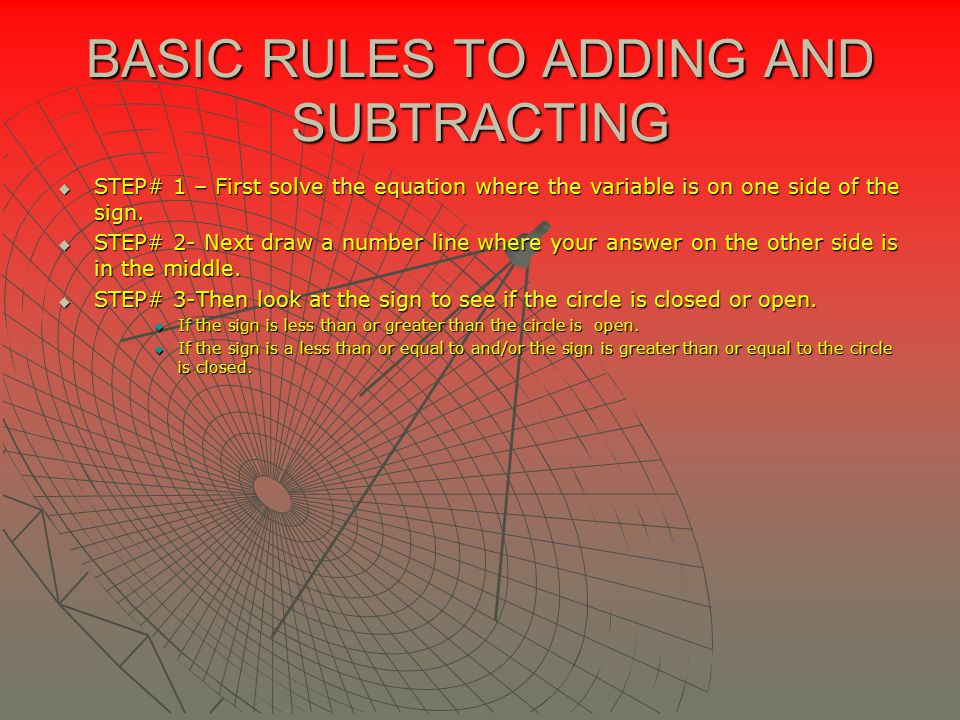 BASIC RULES TO ADDING AND SUBTRACTING

STEP# 1 – First solve the equation where the variable is on one side of the sign.

STEP# 2- Next draw a number line where your answer on the other side is in the middle.

STEP# 3-Then look at the sign to see if the circle is closed or open.

If the sign is less than or greater than the circle is open.

If the sign is a less than or equal to and/or the sign is greater than or equal to the circle is closed.